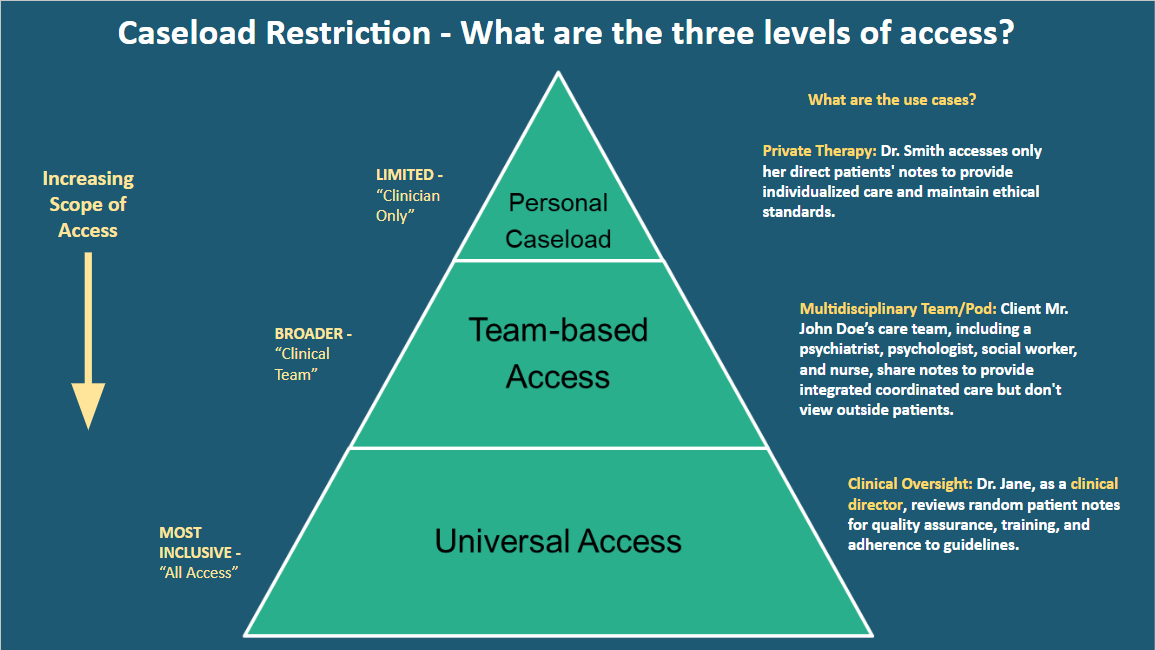 Caseload Restriction - What are the three levels of access?

Increasing Scope of Access

LIMITED - "Clinician Only"

Personal Caseload

BROADER - "Clinical Team"

Team-based Access

MOST INCLUSIVE - "All Access"

Universal Access

What are the use cases?

Private Therapy: Dr. Smith accesses only her direct patients' notes to provide individualized care and maintain ethical standards.

Multidisciplinary Team/Pod: Client Mr. John Doe's care team, including a psychiatrist, psychologist, social worker, and nurse, share notes to provide integrated coordinated care but don't view outside patients.

Clinical Oversight: Dr. Jane, as a clinical director, reviews random patient notes for quality assurance, training, and adherence to guidelines.